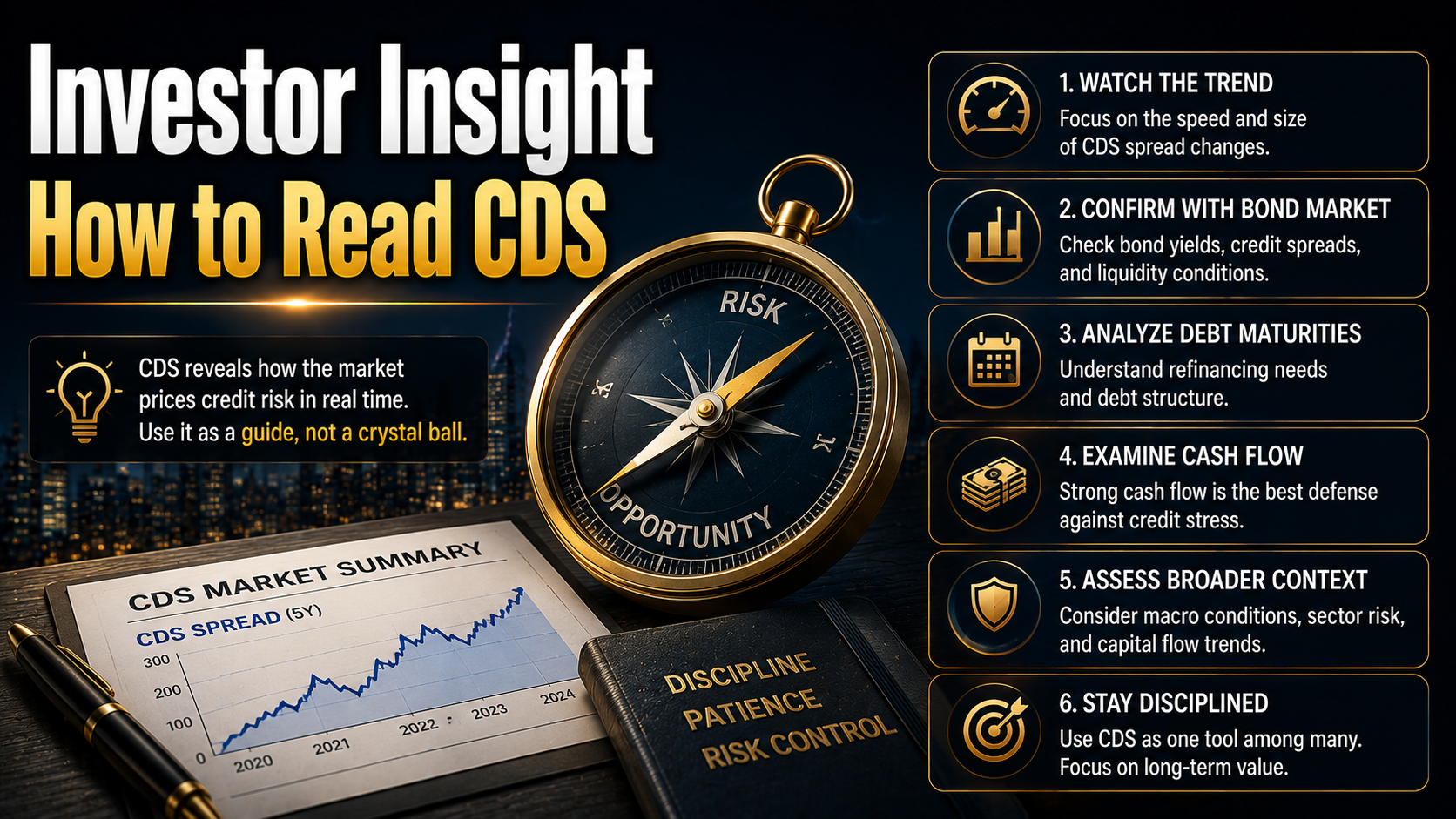 Investor Insight
How to Read CDS

CDS reveals how the market prices credit risk in real time. Use it as a guide, not a crystal ball.

RISK
OPPORTUNITY

CDS MARKET SUMMARY
CDS SPREAD (5Y)
300
200
100
0
2020
2021
2022
2023
2024

DISCIPLINE
PATIENCE
RISK CONTROL

1. WATCH THE TREND
Focus on the speed and size of CDS spread changes.

2. CONFIRM WITH BOND MARKET
Check bond yields, credit spreads, and liquidity conditions.

3. ANALYZE DEBT MATURITIES
Understand refinancing needs and debt structure.

4. EXAMINE CASH FLOW
Strong cash flow is the best defense against credit stress.

5. ASSESS BROADER CONTEXT
Consider macro conditions, sector risk, and capital flow trends.

6. STAY DISCIPLINED
Use CDS as one tool among many. Focus on long-term value.